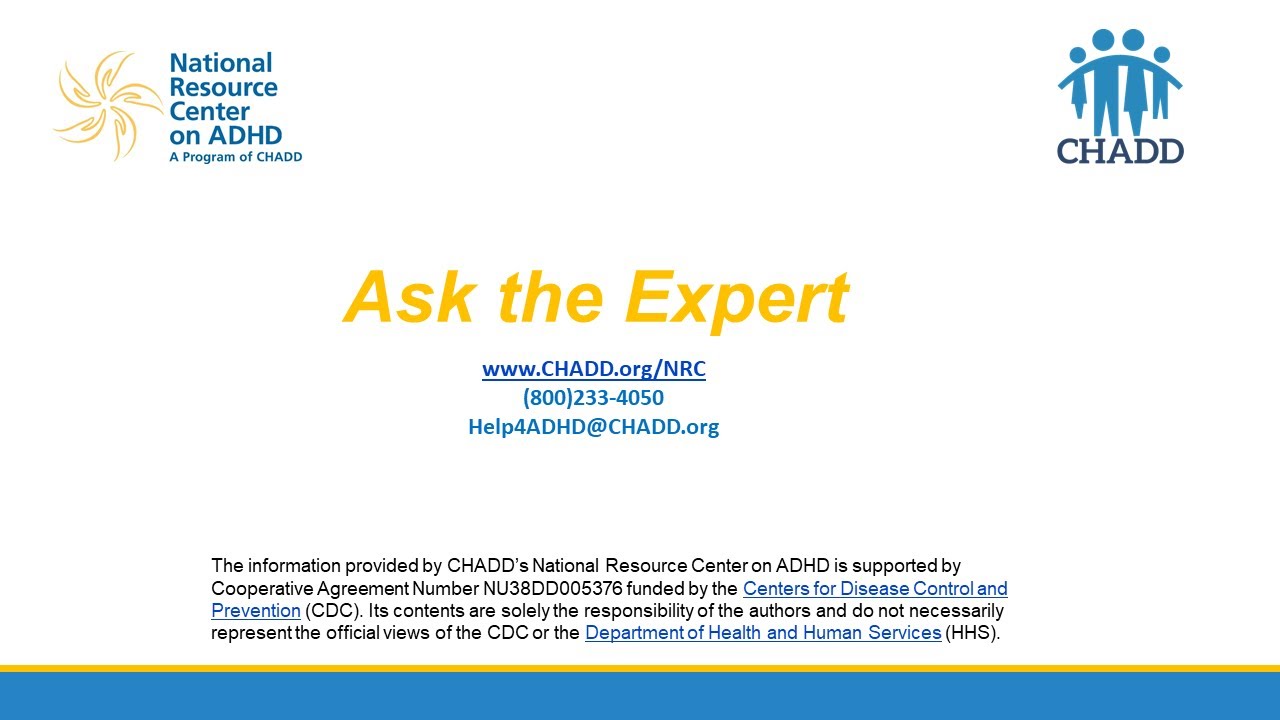 National Resource Center on ADHD
A Program of CHADD

CHADD

Ask the Expert

www.CHADD.org/NRC
(800)233-4050
Help4ADHD@CHADD.org

The information provided by CHADD's National Resource Center on ADHD is supported by Cooperative Agreement Number NU38DD005376 funded by the Centers for Disease Control and Prevention (CDC). Its contents are solely the responsibility of the authors and do not necessarily represent the official views of the CDC or the Department of Health and Human Services (HHS).